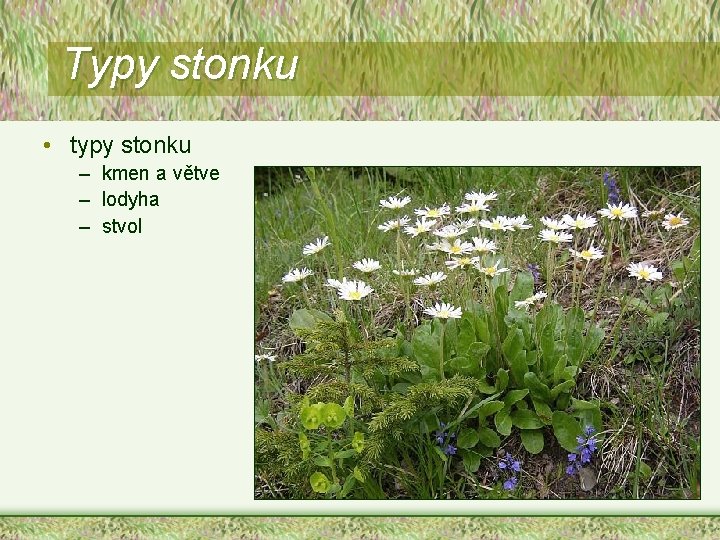 Typy stonku

• typy stonku
  – kmen a větve
  – lodyha
  – stvol